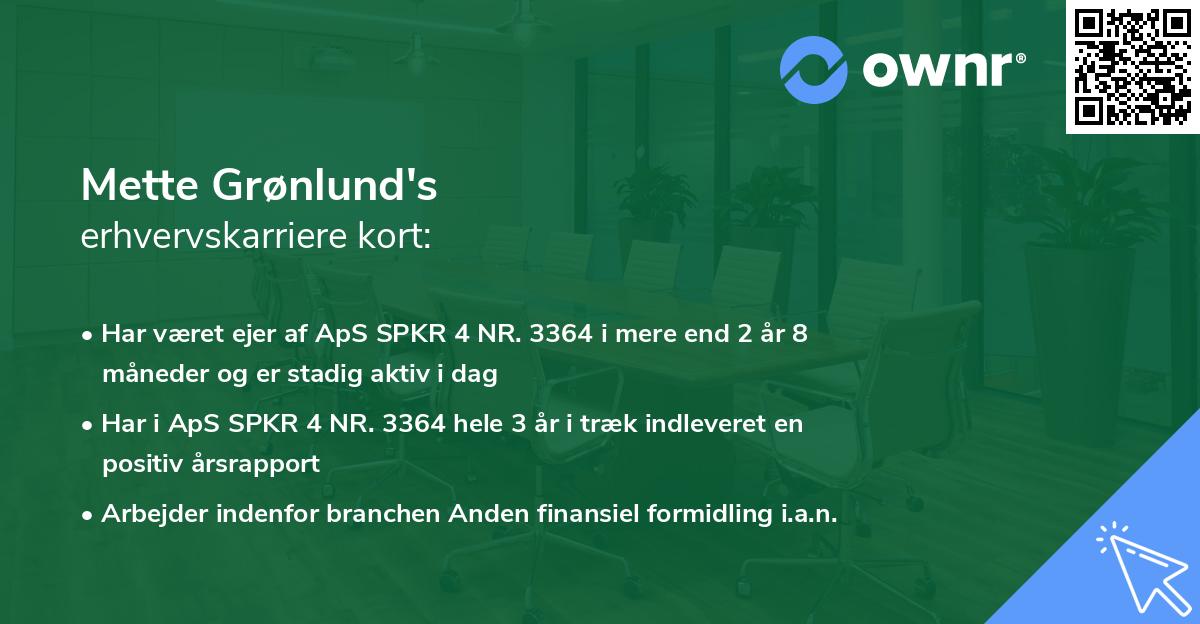 ownr®

Mette Grønlund's
erhvervskarriere kort:

• Har været ejer af ApS SPKR 4 NR. 3364 i mere end 2 år 8 måneder og er stadig aktiv i dag

• Har i ApS SPKR 4 NR. 3364 hele 3 år i træk indleveret en positiv årsrapport

• Arbejder indenfor branchen Anden finansiel formidling i.a.n.